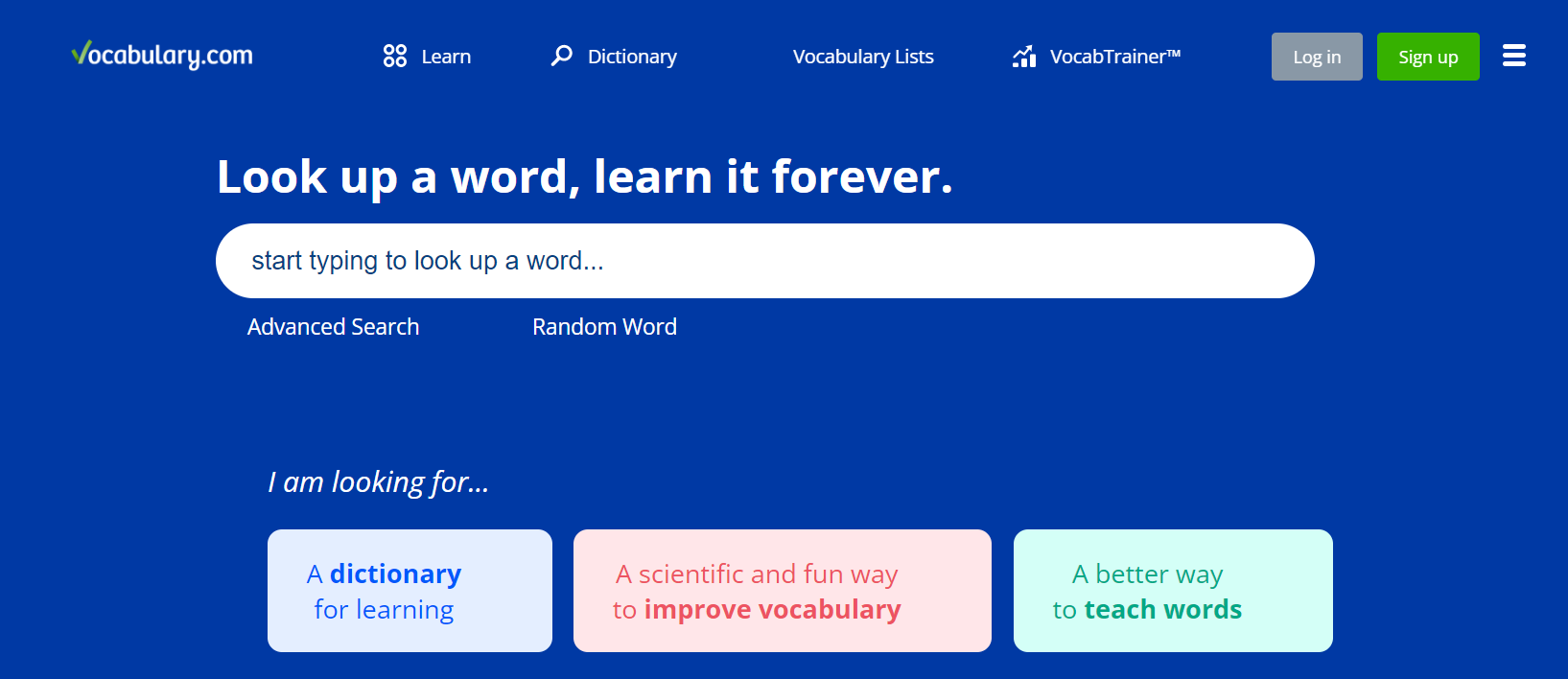 Vocabulary.com

Learn

Dictionary

Vocabulary Lists

VocabTrainer™

Log in

Sign up

Look up a word, learn it forever.

start typing to look up a word...

Advanced Search

Random Word

I am looking for...

A dictionary for learning

A scientific and fun way to improve vocabulary

A better way to teach words